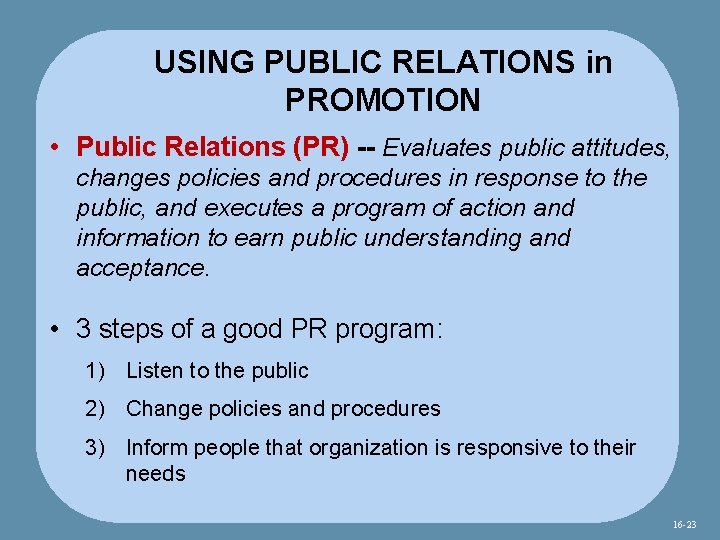 USING PUBLIC RELATIONS in PROMOTION

• Public Relations (PR) -- Evaluates public attitudes, changes policies and procedures in response to the public, and executes a program of action and information to earn public understanding and acceptance.

• 3 steps of a good PR program:

1) Listen to the public

2) Change policies and procedures

3) Inform people that organization is responsive to their needs

16-23